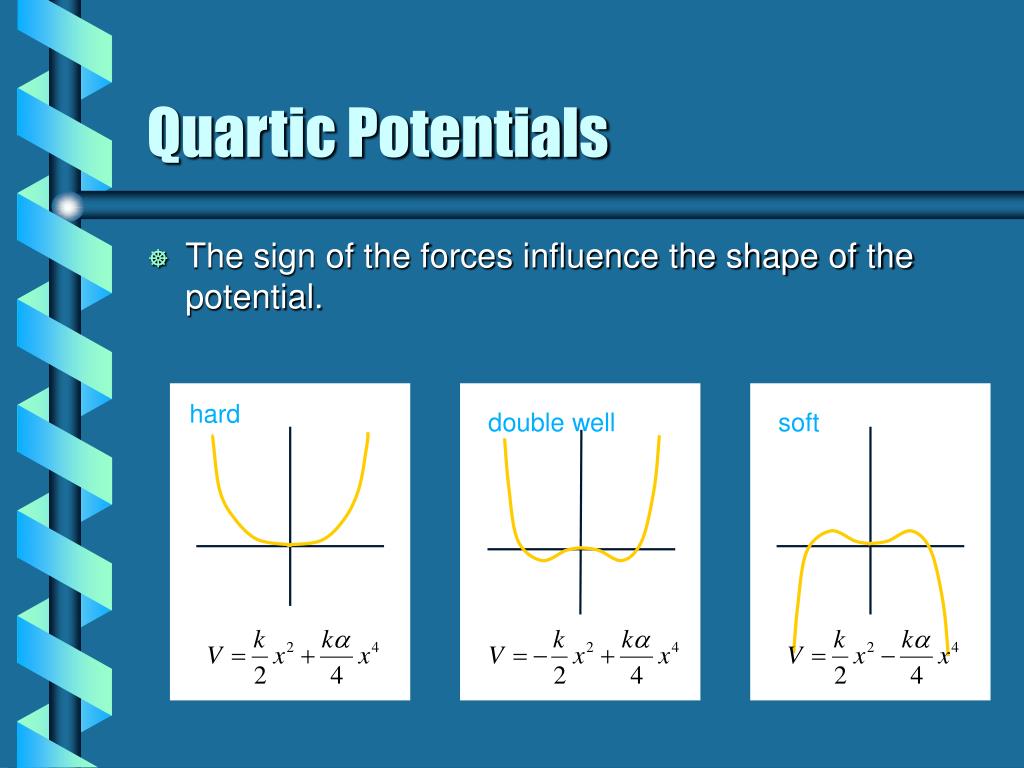 Quartic Potentials

The sign of the forces influence the shape of the potential.

hard

$V = \frac{k}{2}x^2 + \frac{k\alpha}{4}x^4$

double well

$V = -\frac{k}{2}x^2 + \frac{k\alpha}{4}x^4$

soft

$V = \frac{k}{2}x^2 - \frac{k\alpha}{4}x^4$